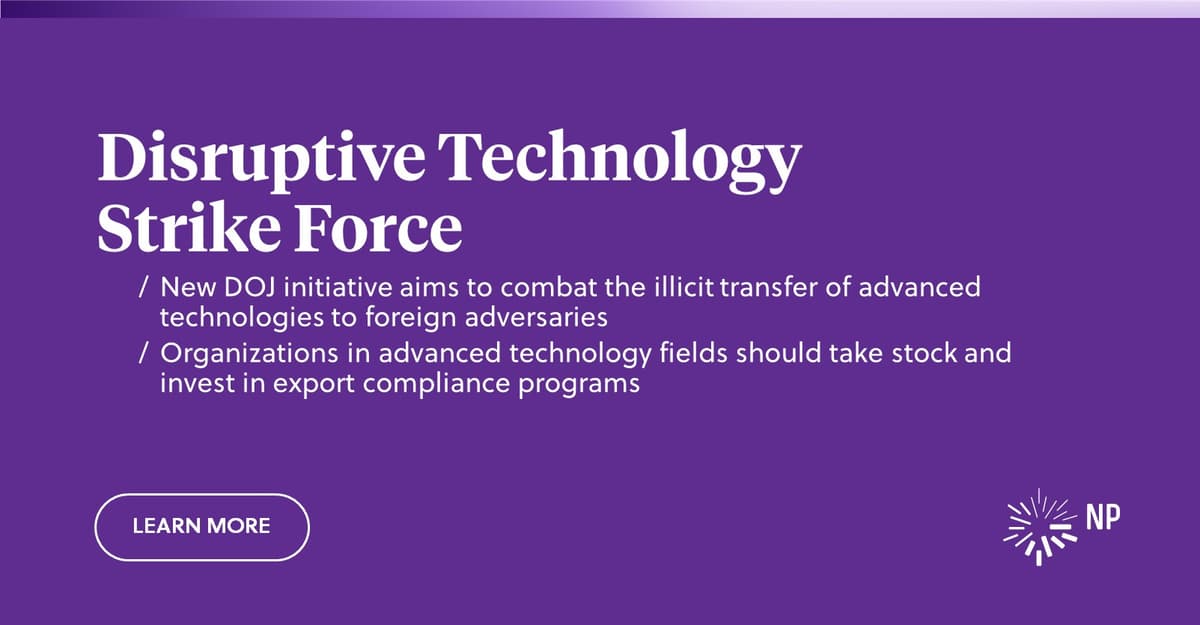 Disruptive Technology Strike Force

/ New DOJ initiative aims to combat the illicit transfer of advanced technologies to foreign adversaries

/ Organizations in advanced technology fields should take stock and invest in export compliance programs

LEARN MORE

NP